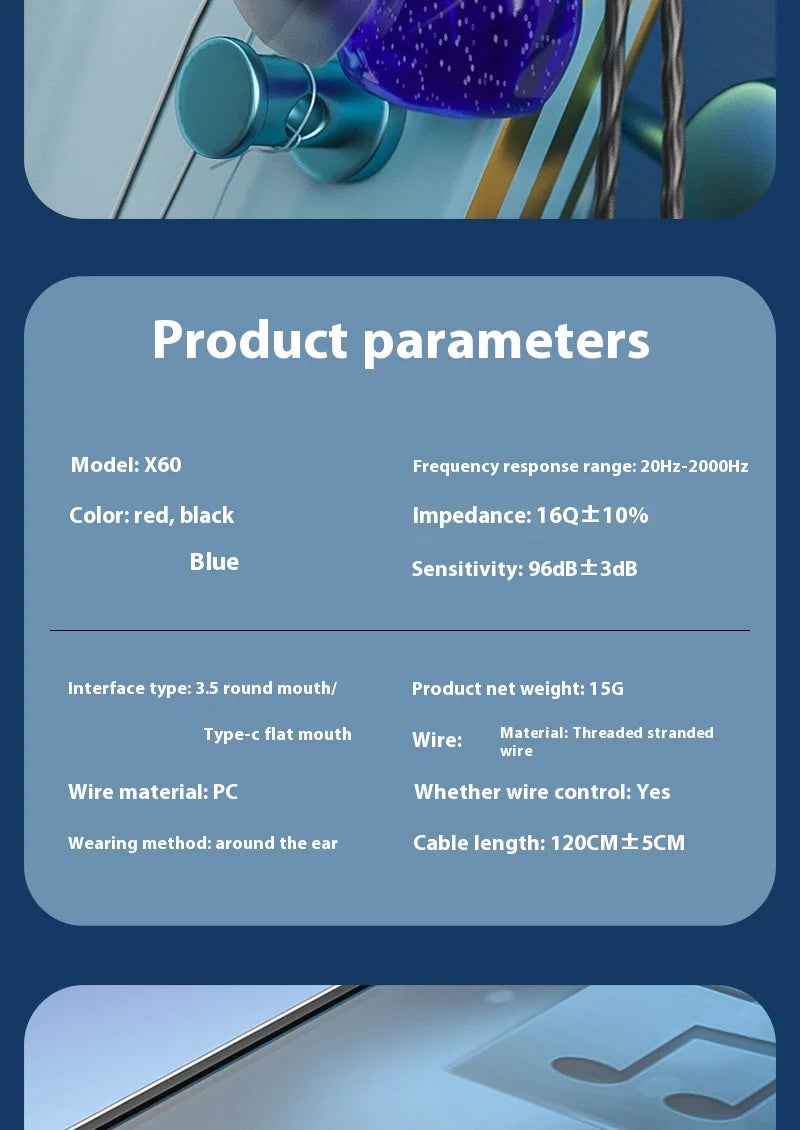 Product parameters

Model: X60

Color: red, black

Blue

Frequency response range: 20Hz-2000Hz

Impedance: 16Q±10%

Sensitivity: 96dB±3dB

Interface type: 3.5 round mouth/

Type-c flat mouth

Wire material: PC

Wearing method: around the ear

Product net weight: 15G

Wire: Material: Threaded stranded wire

Whether wire control: Yes

Cable length: 120CM±5CM